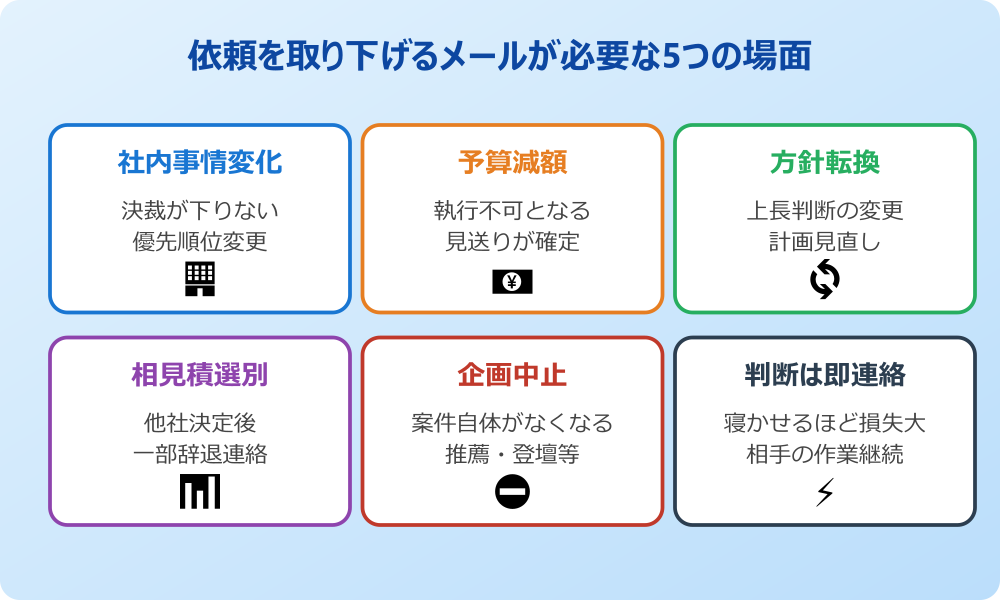 依頼を取り下げるメールが必要な5つの場面

社内事情変化

決裁が下りない
優先順位変更

予算減額

執行不可となる
見送りが確定

¥

方針転換

上長判断の変更
計画見直し

相見積選別

他社決定後
一部辞退連絡

企画中止

案件自体がなくなる
推薦・登壇等

判断は即連絡

寝かせるほど損失大
相手の作業継続